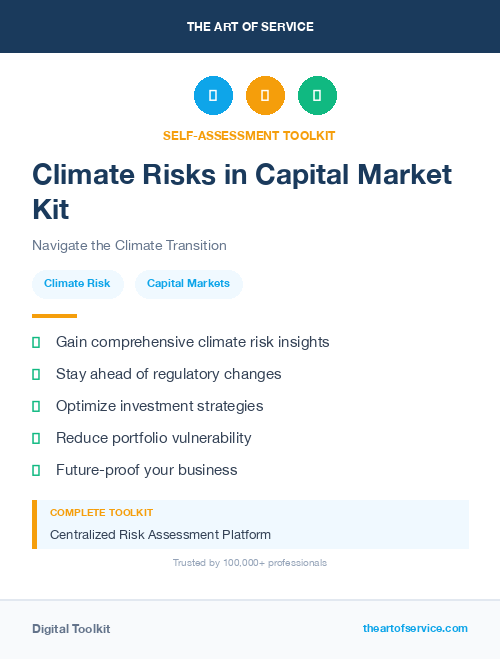 THE ART OF SERVICE

SELF-ASSESSMENT TOOLKIT

Climate Risks in Capital Market Kit

Navigate the Climate Transition

Climate Risk

Capital Markets

Gain comprehensive climate risk insights

Stay ahead of regulatory changes

Optimize investment strategies

Reduce portfolio vulnerability

Future-proof your business

COMPLETE TOOLKIT

Centralized Risk Assessment Platform

Trusted by 100,000+ professionals

Digital Toolkit

theartofservice.com